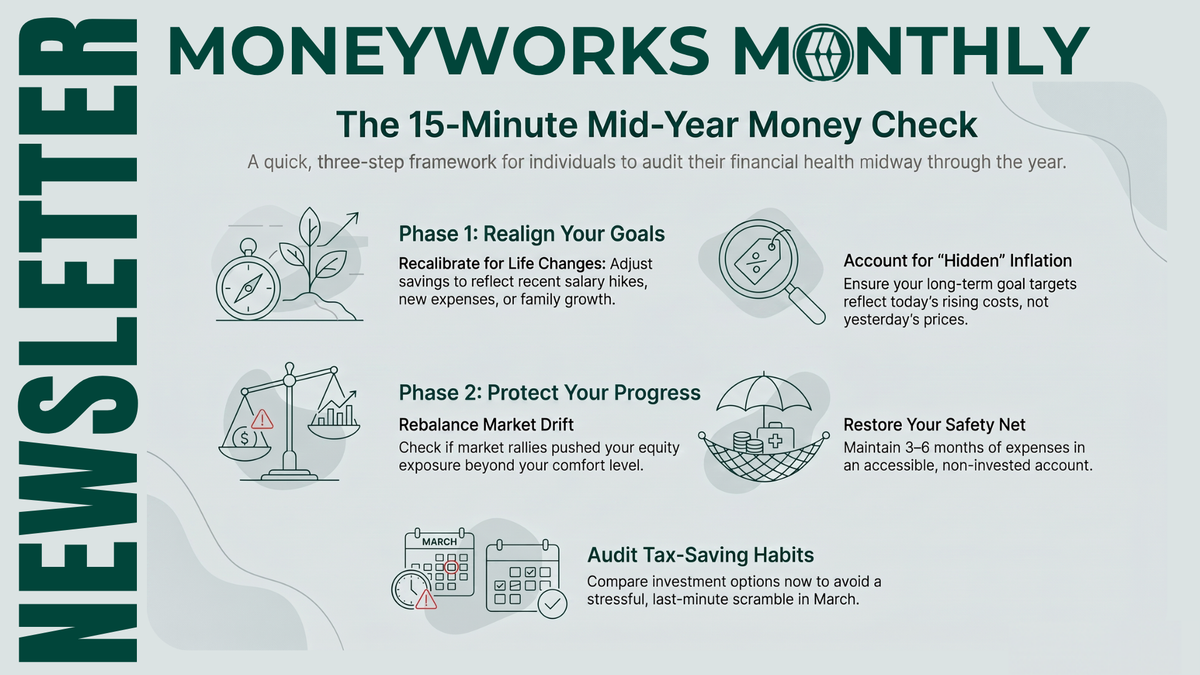 NEWSLETTER

MONEYWORKS MONTHLY

The 15-Minute Mid-Year Money Check

A quick, three-step framework for individuals to audit their financial health midway through the year.

Phase 1: Realign Your Goals

Recalibrate for Life Changes: Adjust savings to reflect recent salary hikes, new expenses, or family growth.

Account for "Hidden" Inflation

Ensure your long-term goal targets reflect today's rising costs, not yesterday's prices.

Phase 2: Protect Your Progress

Rebalance Market Drift

Check if market rallies pushed your equity exposure beyond your comfort level.

Restore Your Safety Net

Maintain 3–6 months of expenses in an accessible, non-invested account.

MARCH

Audit Tax-Saving Habits

Compare investment options now to avoid a stressful, last-minute scramble in March.